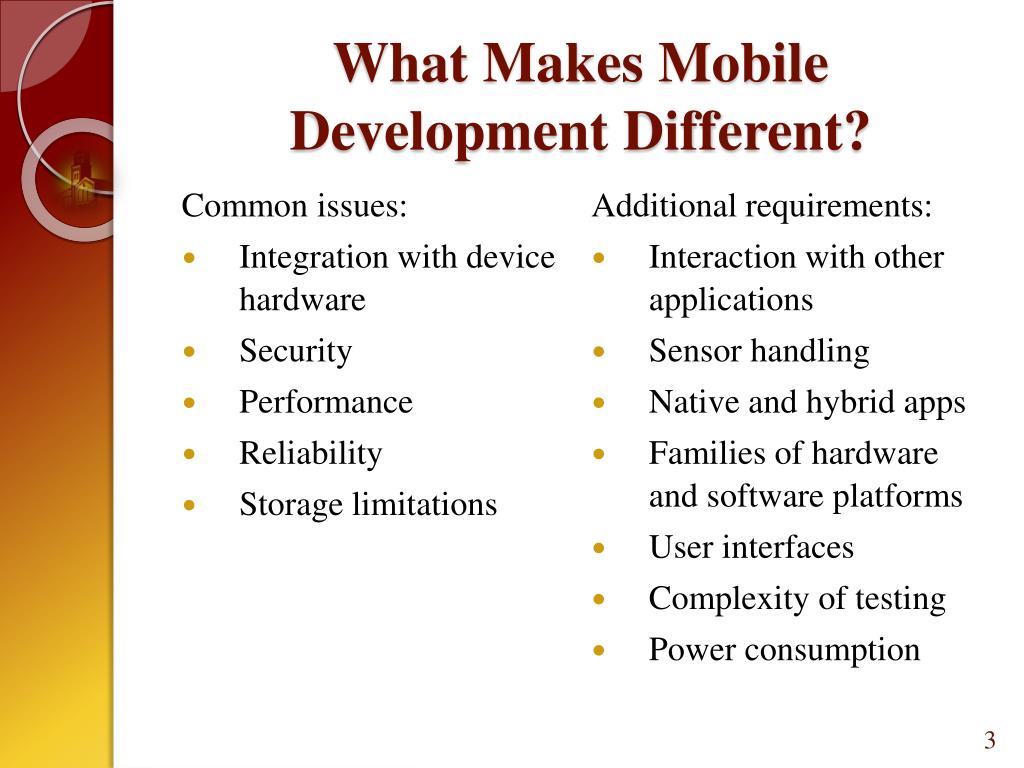 What Makes Mobile Development Different?

Common issues:
- Integration with device hardware
- Security
- Performance
- Reliability
- Storage limitations

Additional requirements:
- Interaction with other applications
- Sensor handling
- Native and hybrid apps
- Families of hardware and software platforms
- User interfaces
- Complexity of testing
- Power consumption

3